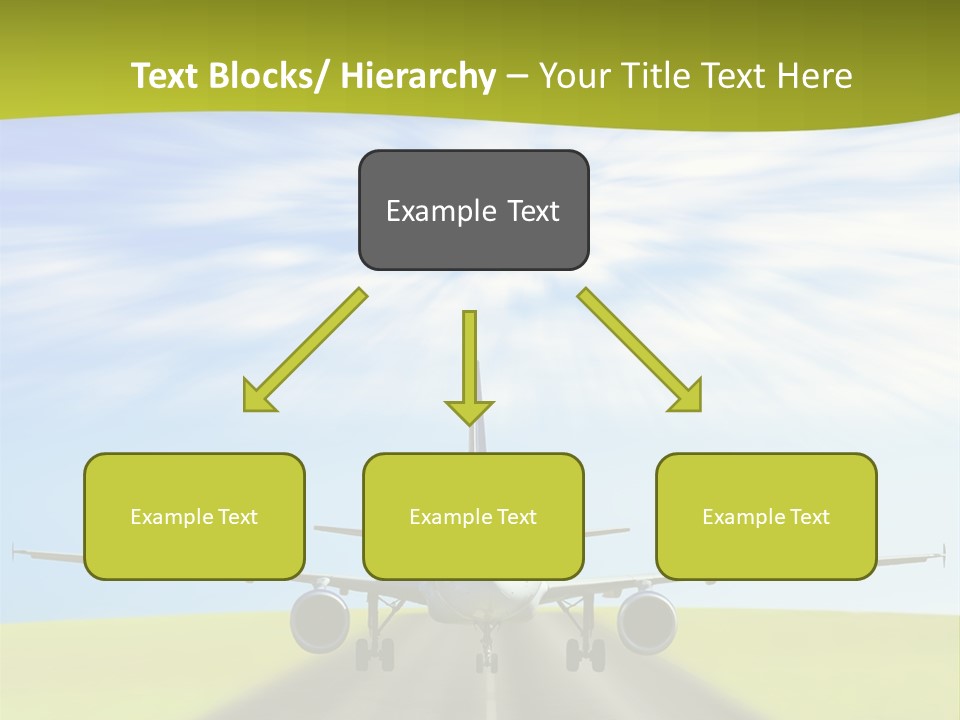 Text Blocks/ Hierarchy – Your Title Text Here

Example Text

Example Text

Example Text

Example Text